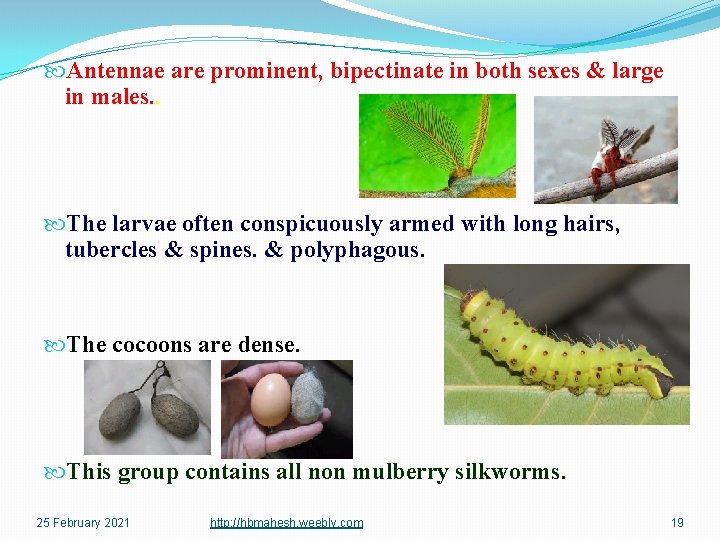 Antennae are prominent, bipectinate in both sexes & large in males..

The larvae often conspicuously armed with long hairs, tubercles & spines. & polyphagous.

The cocoons are dense.

This group contains all non mulberry silkworms.

25 February 2021

http://hbmahesh.weebly.com

19